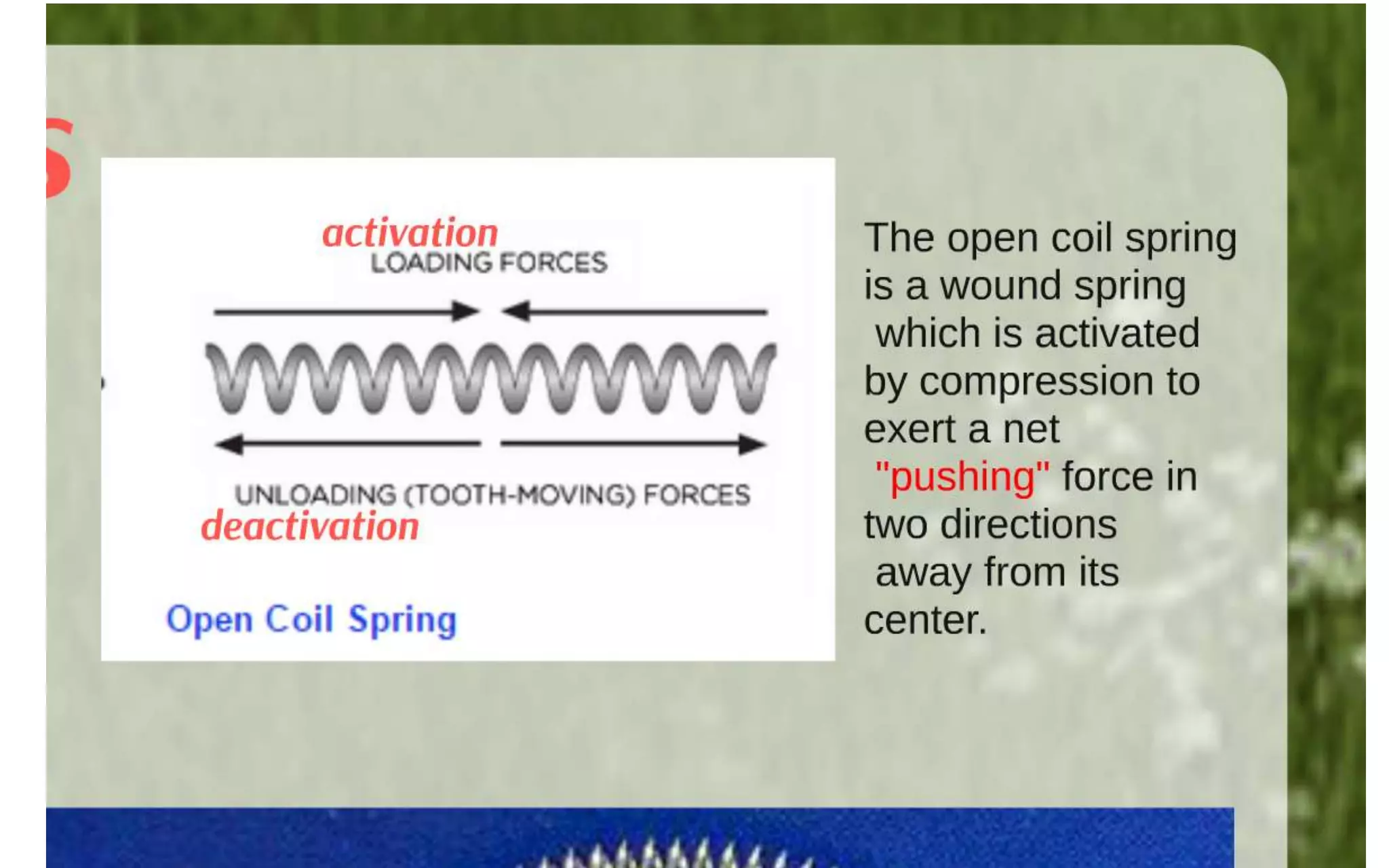 activation
LOADING FORCES

UNLOADING (TOOTH-MOVING) FORCES
deactivation

Open Coil Spring

The open coil spring is a wound spring which is activated by compression to exert a net "pushing" force in two directions away from its center.